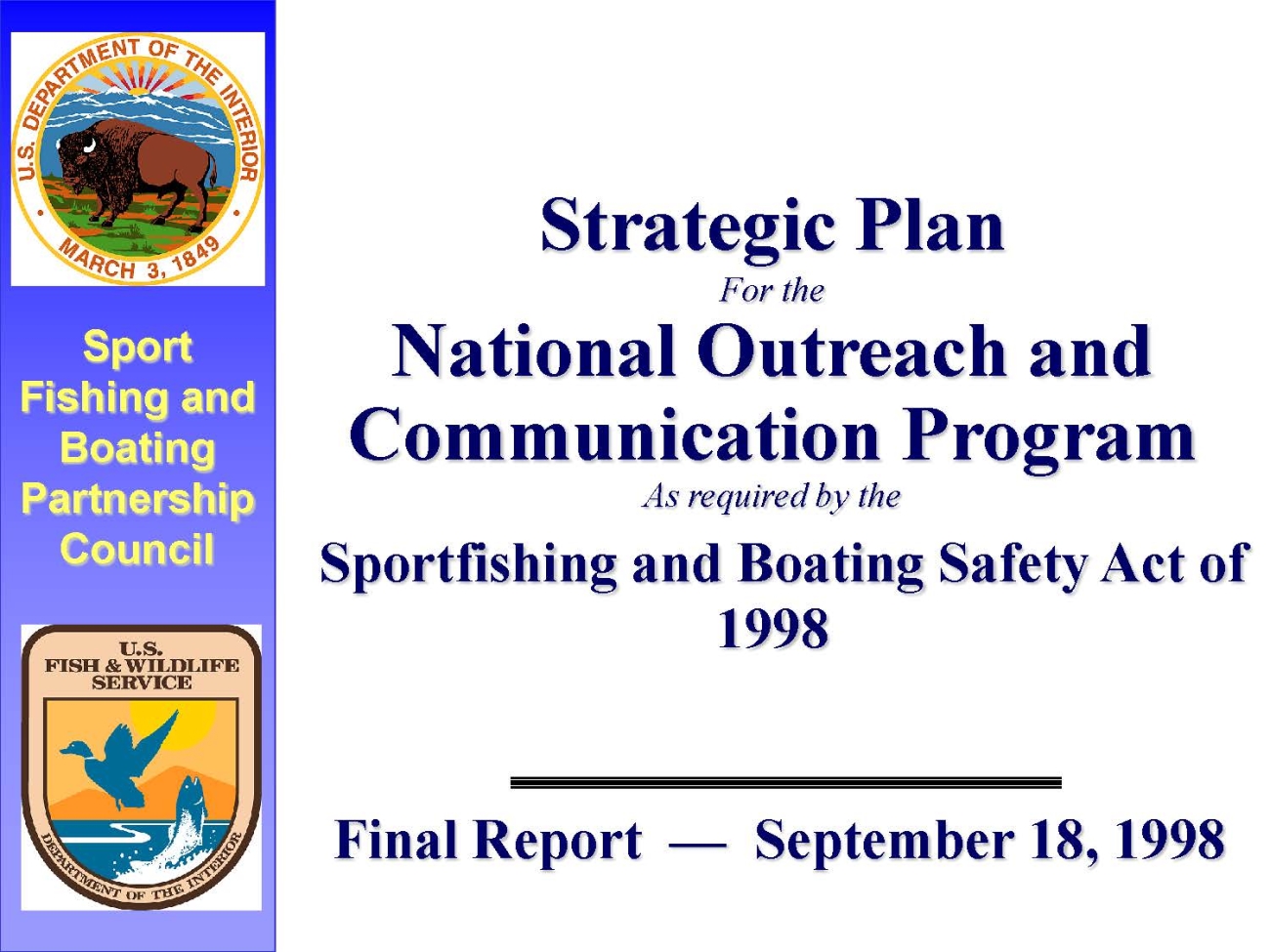 U.S. DEPARTMENT OF THE INTERIOR
MARCH 3, 1849

Sport Fishing and Boating Partnership Council

U.S. FISH & WILDLIFE SERVICE
DEPARTMENT OF THE INTERIOR

Strategic Plan
For the
National Outreach and Communication Program
As required by the
Sportfishing and Boating Safety Act of 1998

Final Report — September 18, 1998